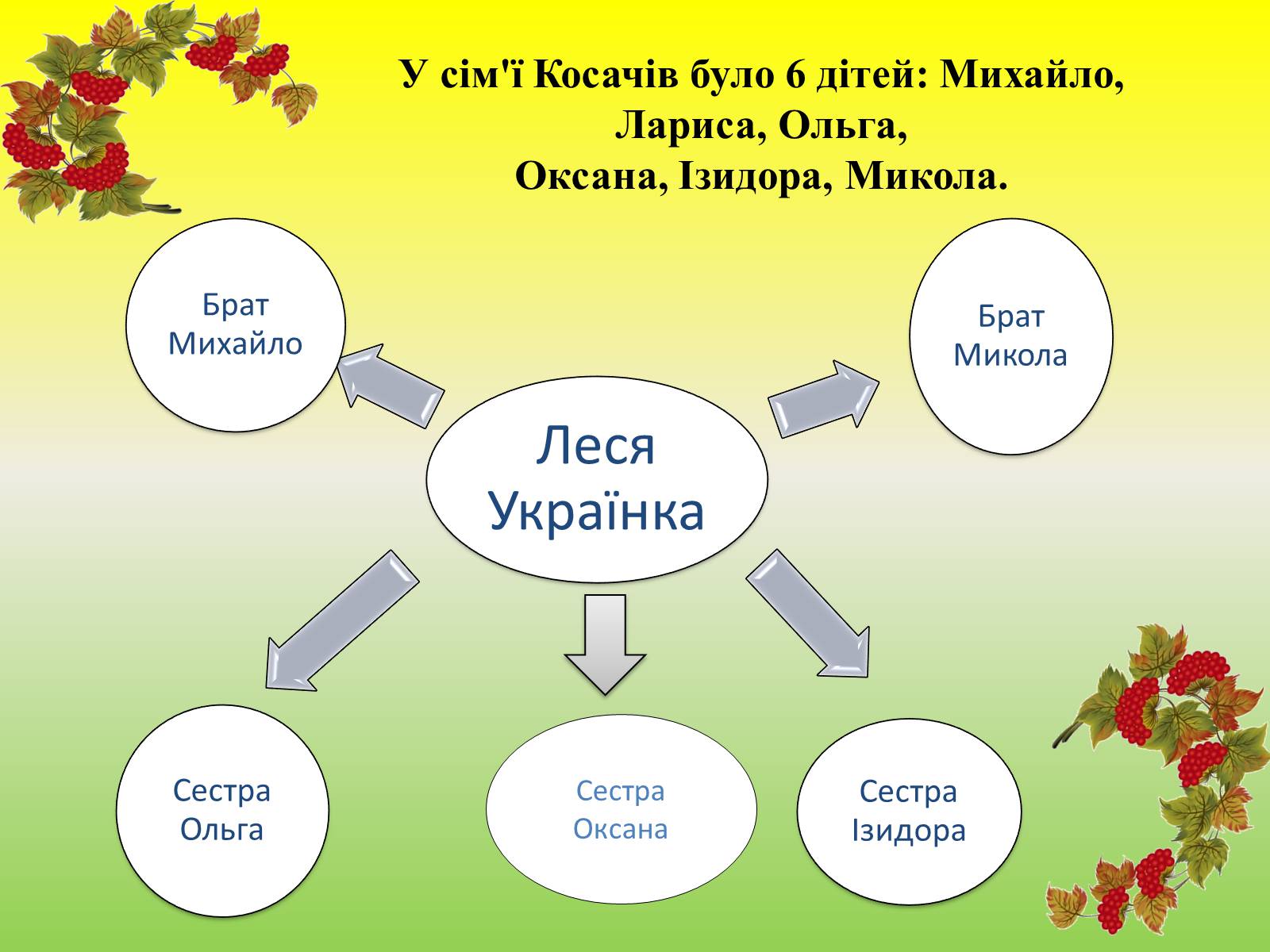 У сім'ї Косачів було 6 дітей: Михайло, Лариса, Ольга, Оксана, Ізидора, Микола.

Брат Михайло

Брат Микола

Леся Українка

Сестра Ольга

Сестра Оксана

Сестра Ізидора